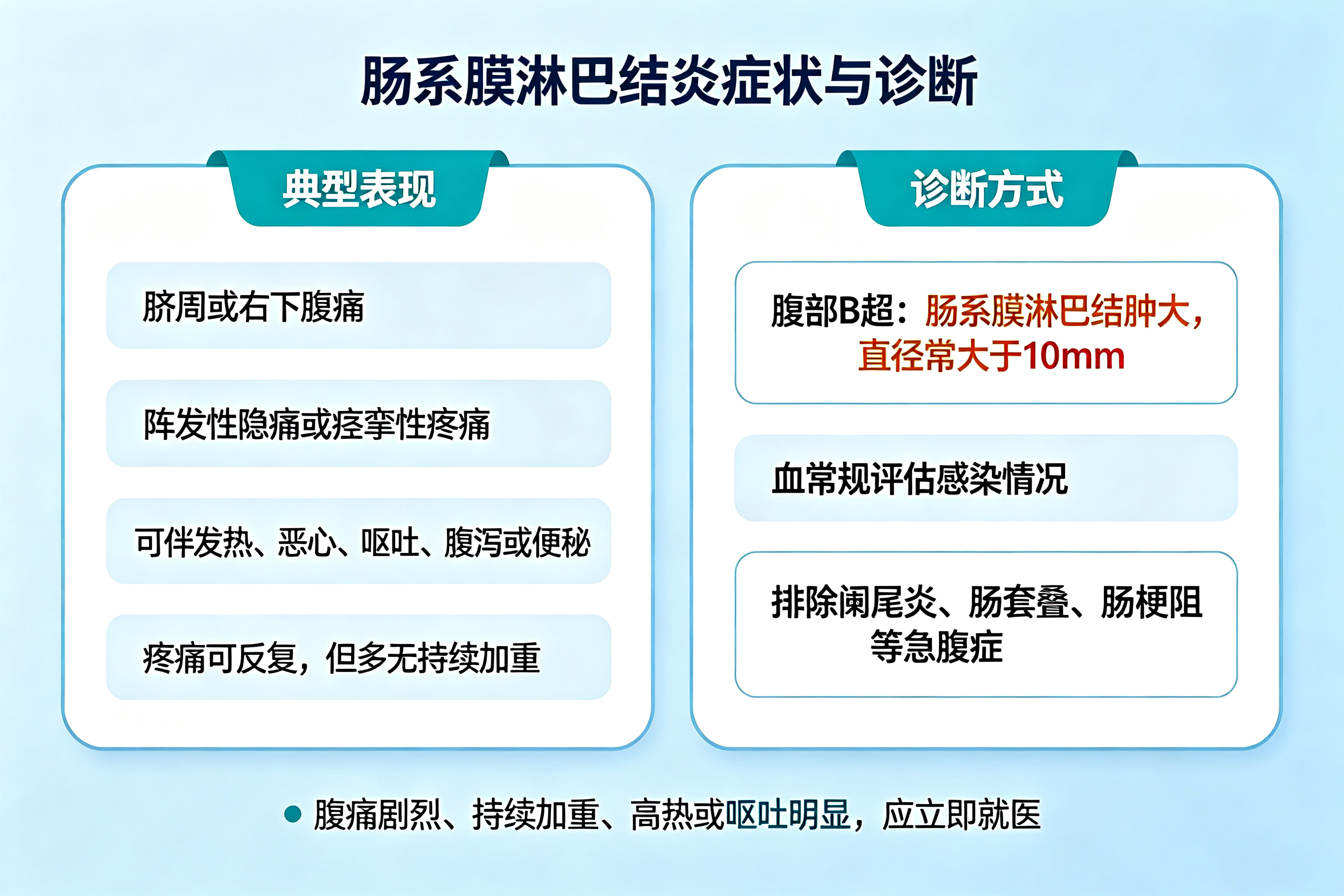 肠系膜淋巴结炎症状与诊断

典型表现

脐周或右下腹痛

阵发性隐痛或痉挛性疼痛

可伴发热、恶心、呕吐、腹泻或便秘

疼痛可反复，但多无持续加重

诊断方式

腹部B超：肠系膜淋巴结肿大，直径常大于10mm

血常规评估感染情况

排除阑尾炎、肠套叠、肠梗阻等急腹症

腹痛剧烈、持续加重、高热或呕吐明显，应立即就医